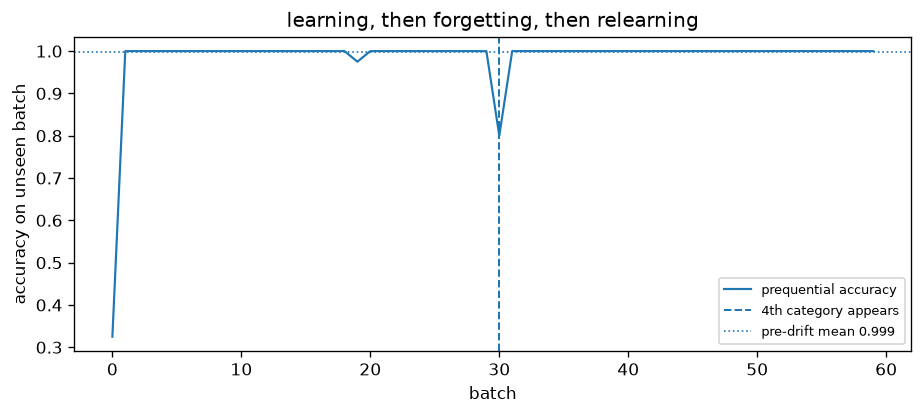 learning, then forgetting, then relearning

accuracy on unseen batch

1.0
0.9
0.8
0.7
0.6
0.5
0.4
0.3

0
10
20
30
40
50
60

batch

prequential accuracy
4th category appears
pre-drift mean 0.999